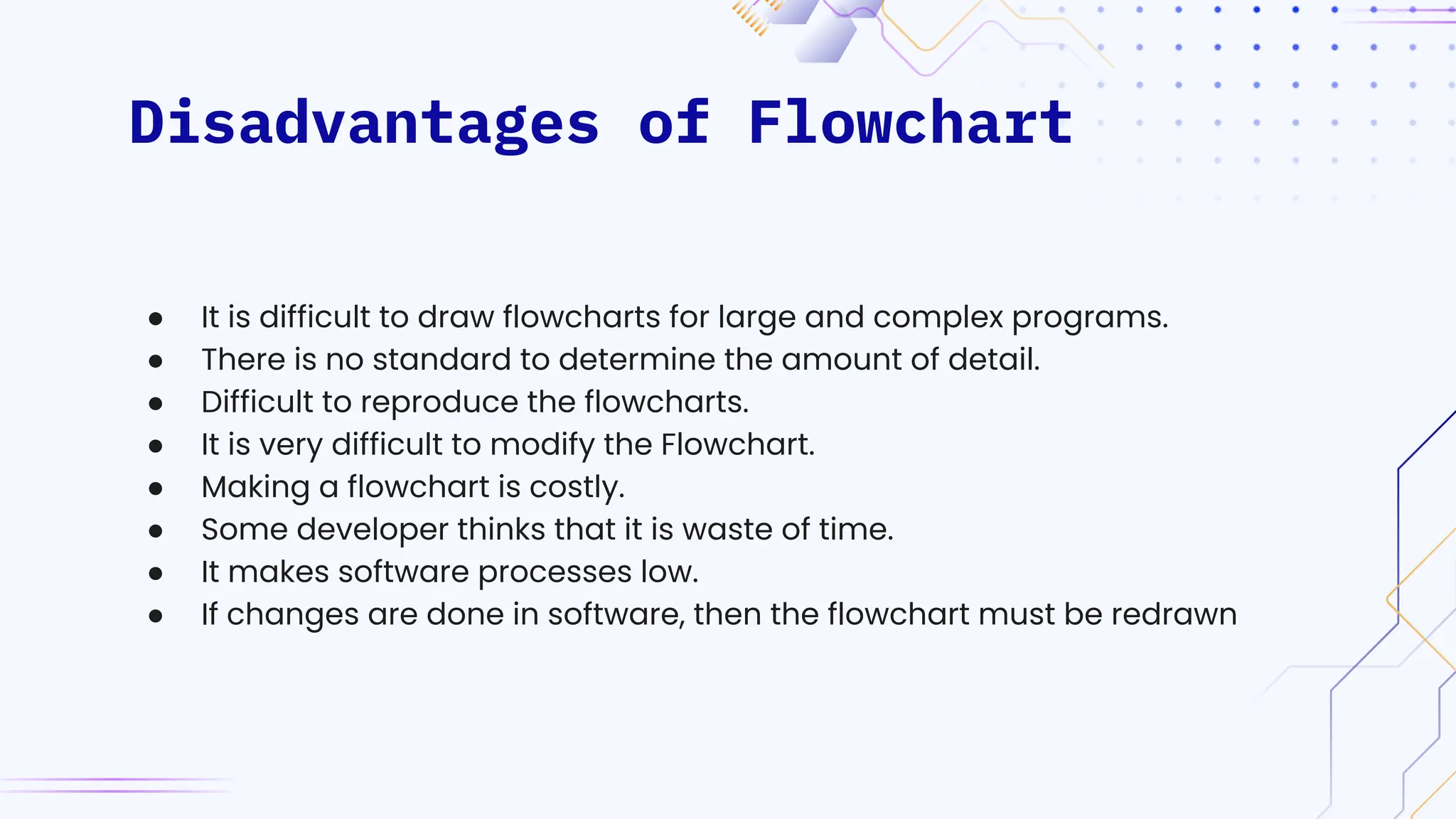 Disadvantages of Flowchart

- It is difficult to draw flowcharts for large and complex programs.
- There is no standard to determine the amount of detail.
- Difficult to reproduce the flowcharts.
- It is very difficult to modify the Flowchart.
- Making a flowchart is costly.
- Some developer thinks that it is waste of time.
- It makes software processes low.
- If changes are done in software, then the flowchart must be redrawn